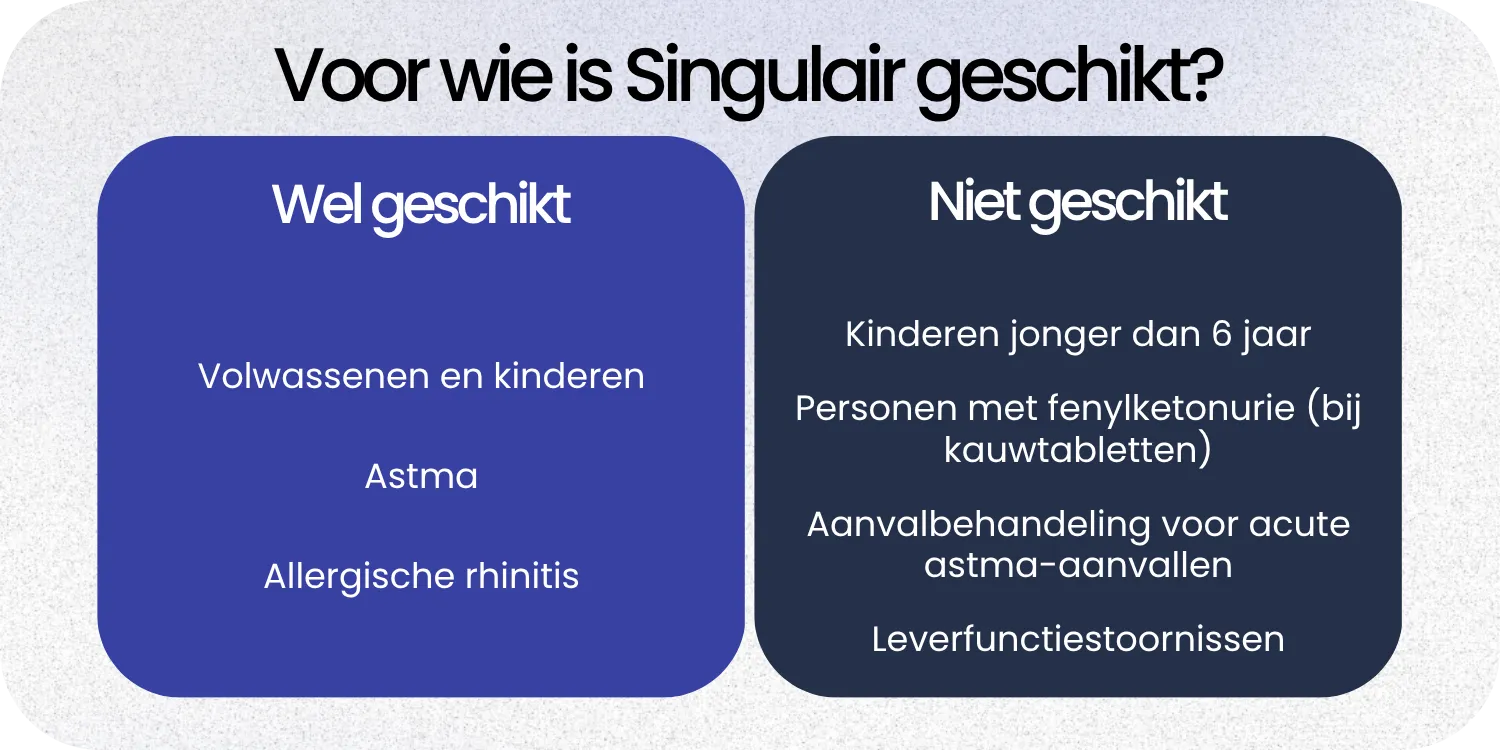 Voor wie is Singulair geschikt?

Wel geschikt

Volwassenen en kinderen

Astma

Allergische rhinitis

Niet geschikt

Kinderen jonger dan 6 jaar

Personen met fenylketonurie (bij kauwtabletten)

Aanvalbehandeling voor acute astma-aanvallen

Leverfunctiestoornissen